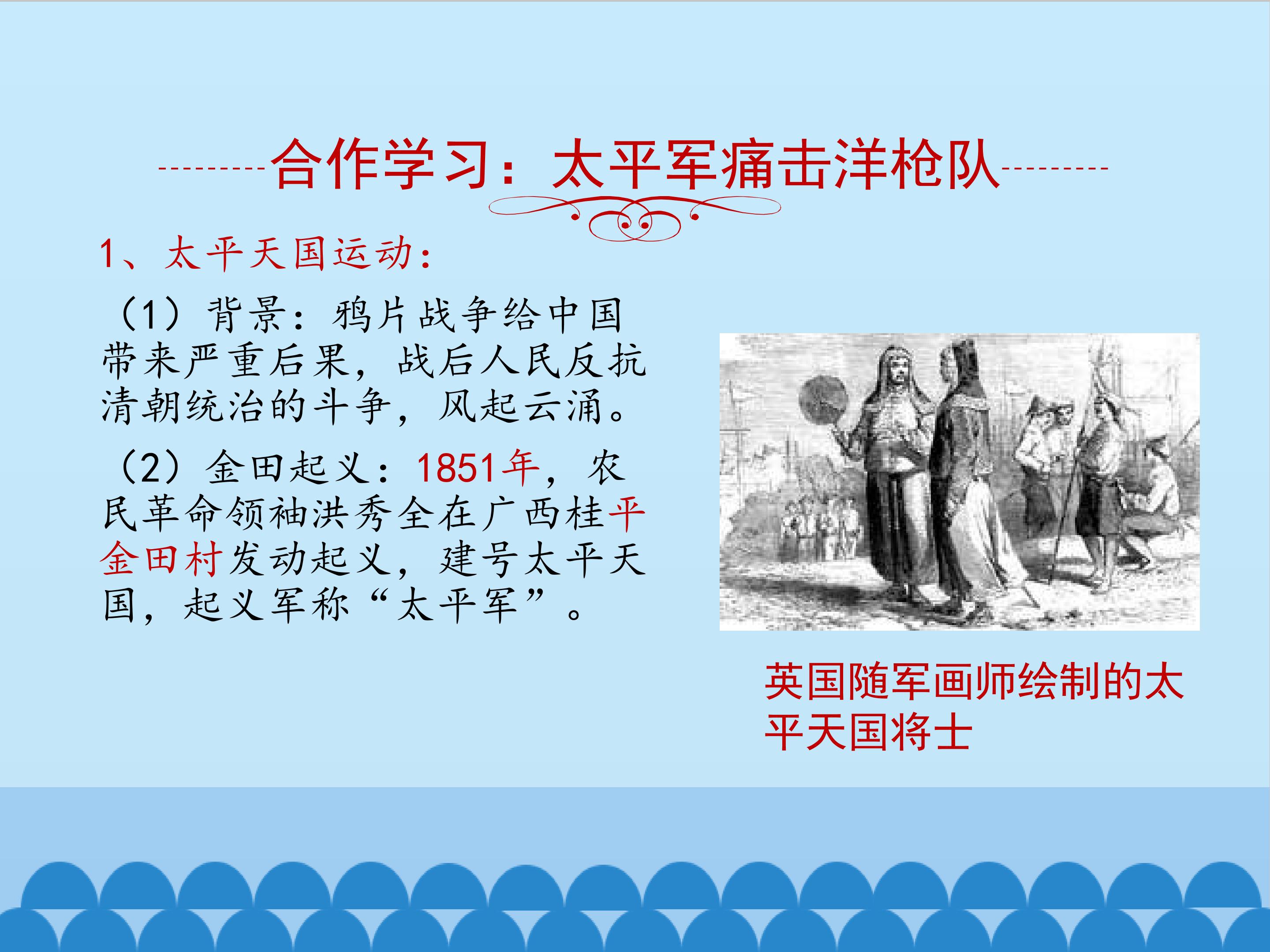 合作学习：太平军痛击洋枪队

1、太平天国运动：

（1）背景：鸦片战争给中国带来严重后果，战后人民反抗清朝统治的斗争，风起云涌。

（2）金田起义：1851年，农民革命领袖洪秀全在广西桂平金田村发动起义，建号太平天国，起义军称“太平军”。

英国随军画师绘制的太平天国将士